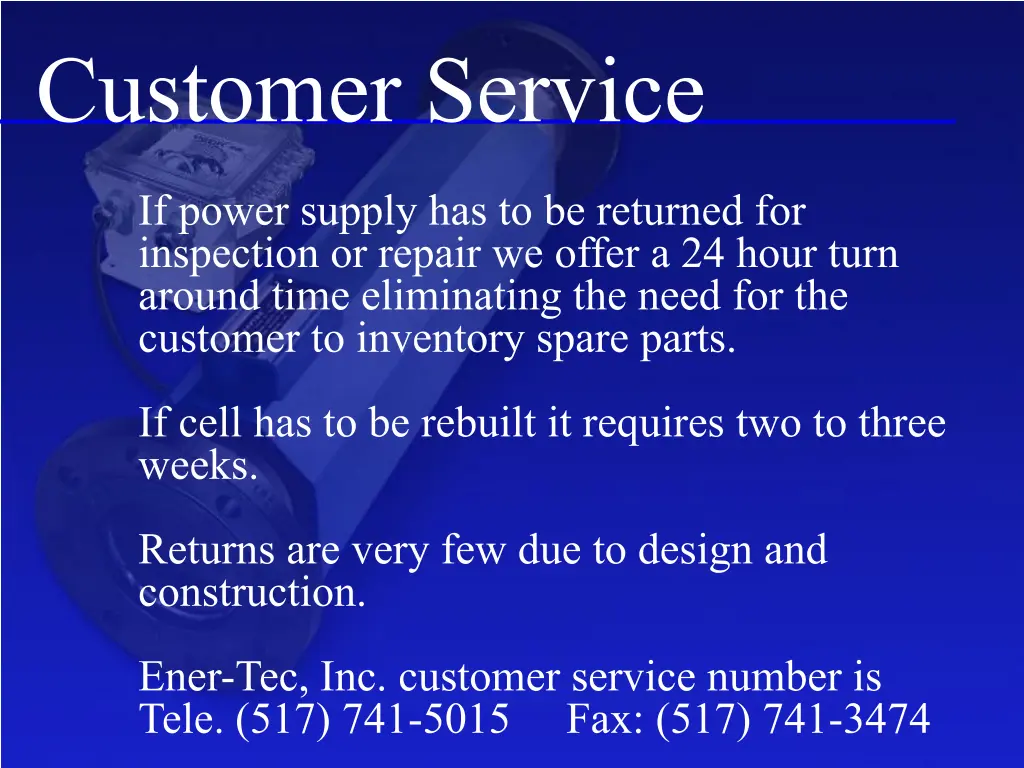 Customer Service

If power supply has to be returned for inspection or repair we offer a 24 hour turn around time eliminating the need for the customer to inventory spare parts.

If cell has to be rebuilt it requires two to three weeks.

Returns are very few due to design and construction.

Ener-Tec, Inc. customer service number is
Tele. (517) 741-5015 Fax: (517) 741-3474